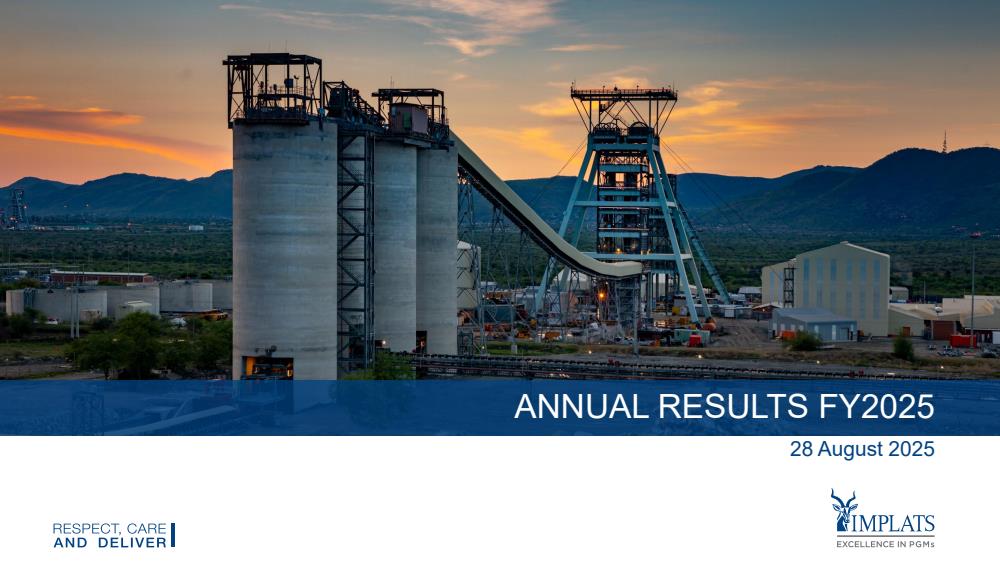 ANNUAL RESULTS FY2025

28 August 2025

RESPECT, CARE
AND DELIVER

IMPLATS
EXCELLENCE IN PGMs